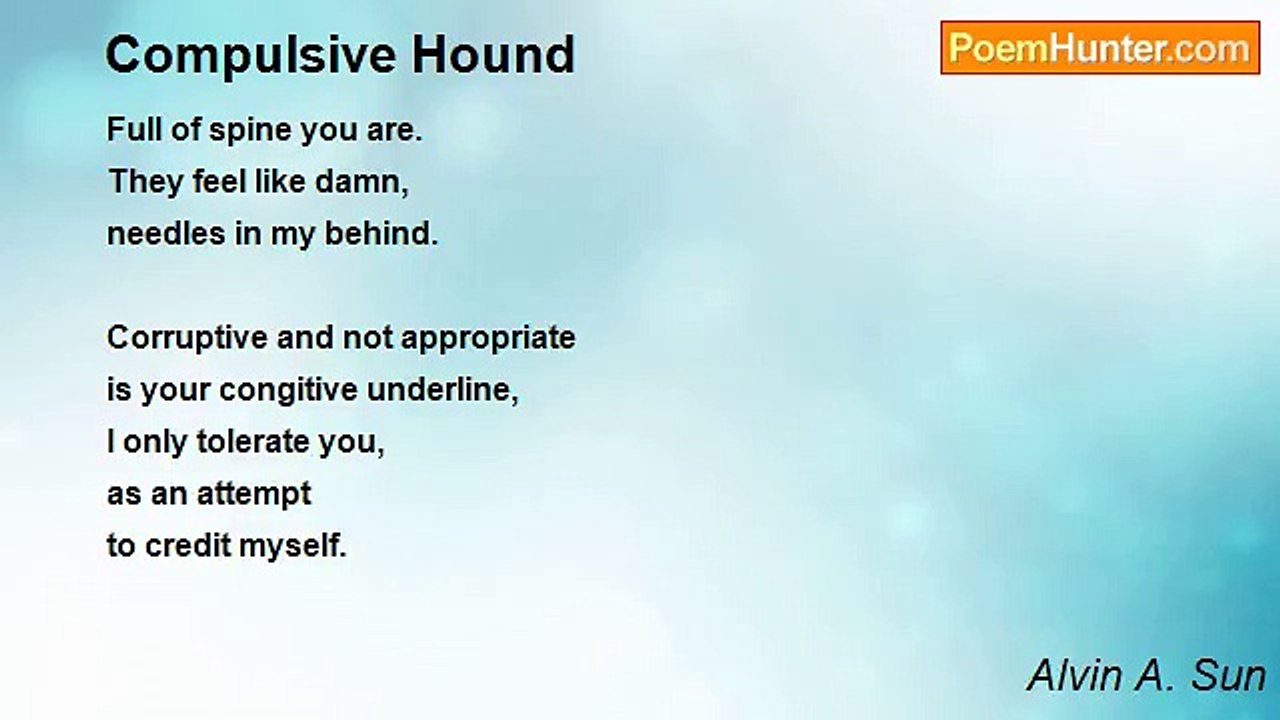 Compulsive Hound

PoemHunter.com

Full of spine you are.
They feel like damn,
needles in my behind.

Corruptive and not appropriate
is your congitive underline,
I only tolerate you,
as an attempt
to credit myself.

Alvin A. Sun